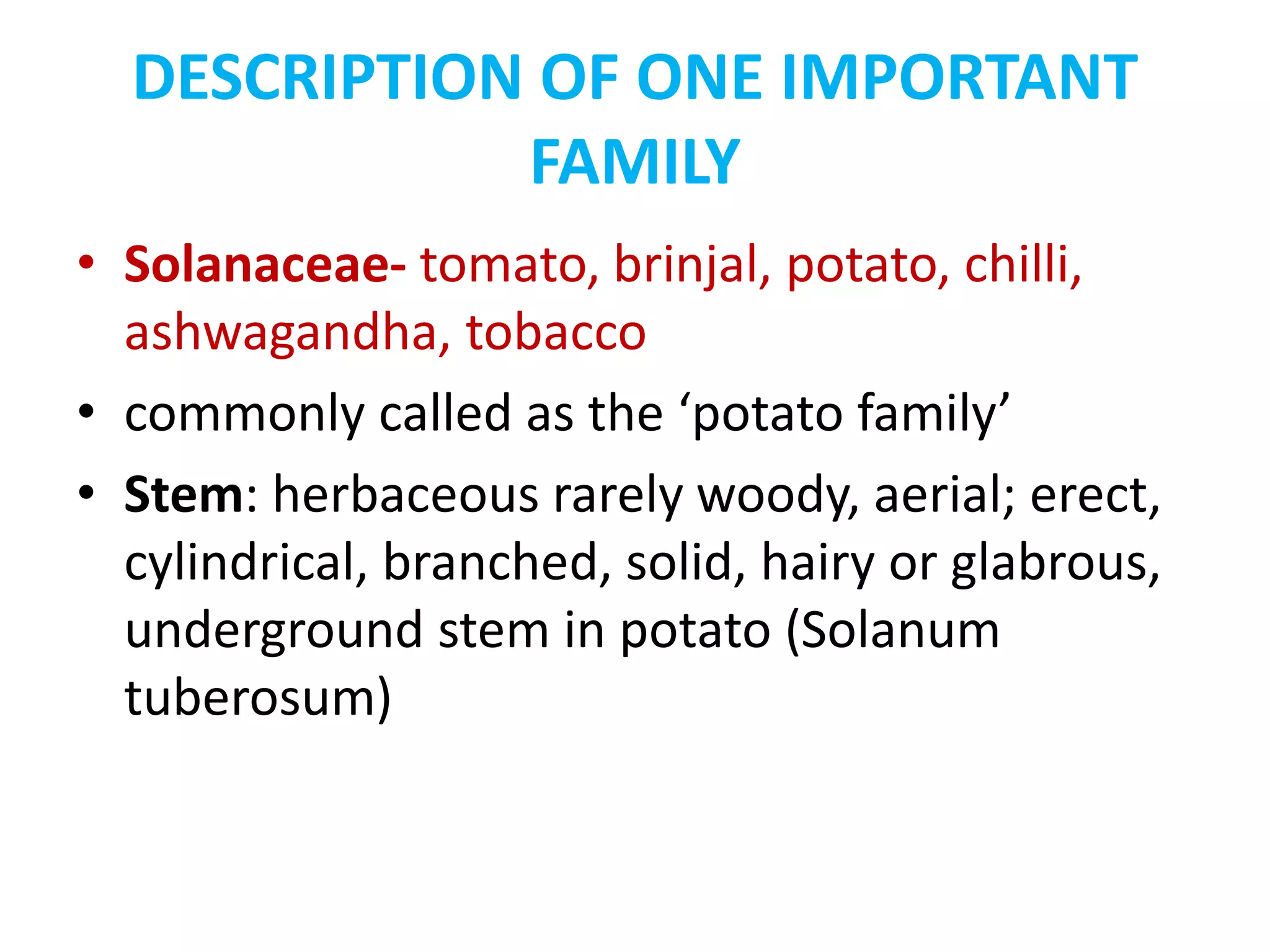 DESCRIPTION OF ONE IMPORTANT FAMILY

• Solanaceae- tomato, brinjal, potato, chilli, ashwagandha, tobacco

• commonly called as the ‘potato family’

• Stem: herbaceous rarely woody, aerial; erect, cylindrical, branched, solid, hairy or glabrous, underground stem in potato (Solanum tuberosum)